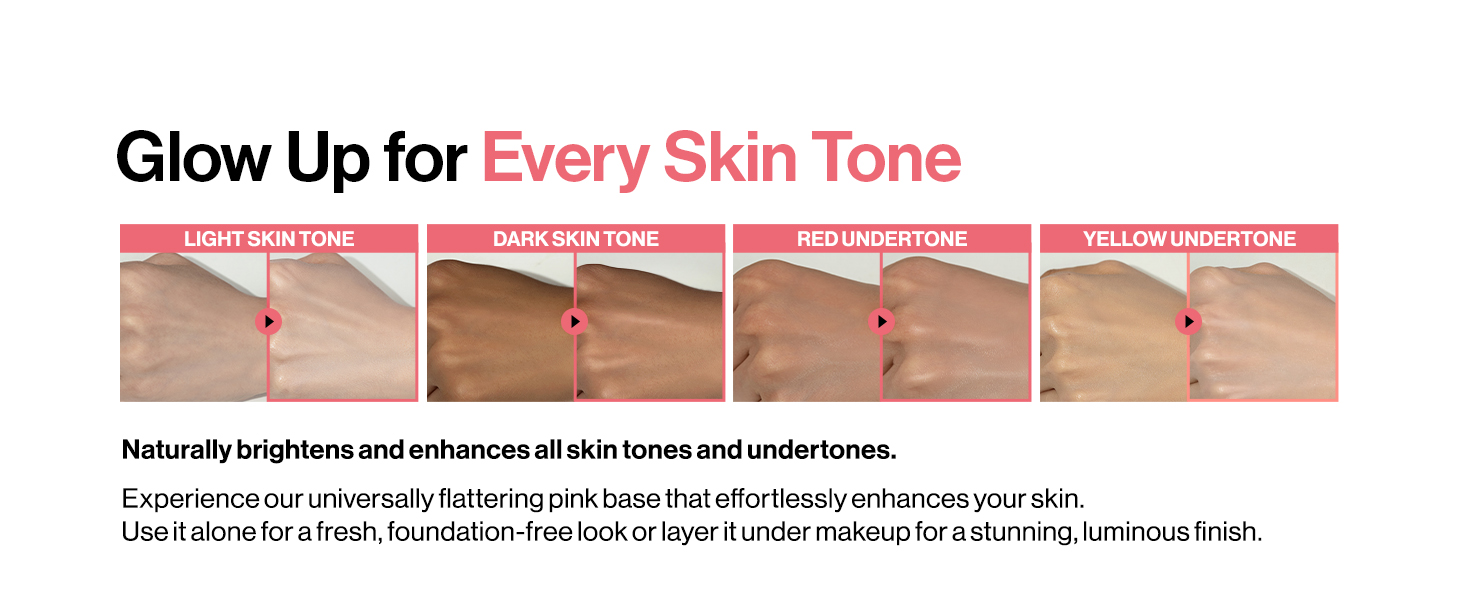 Glow Up for Every Skin Tone

LIGHT SKIN TONE

DARK SKIN TONE

RED UNDERTONE

YELLOW UNDERTONE

Naturally brightens and enhances all skin tones and undertones.

Experience our universally flattering pink base that effortlessly enhances your skin.
Use it alone for a fresh, foundation-free look or layer it under makeup for a stunning, luminous finish.